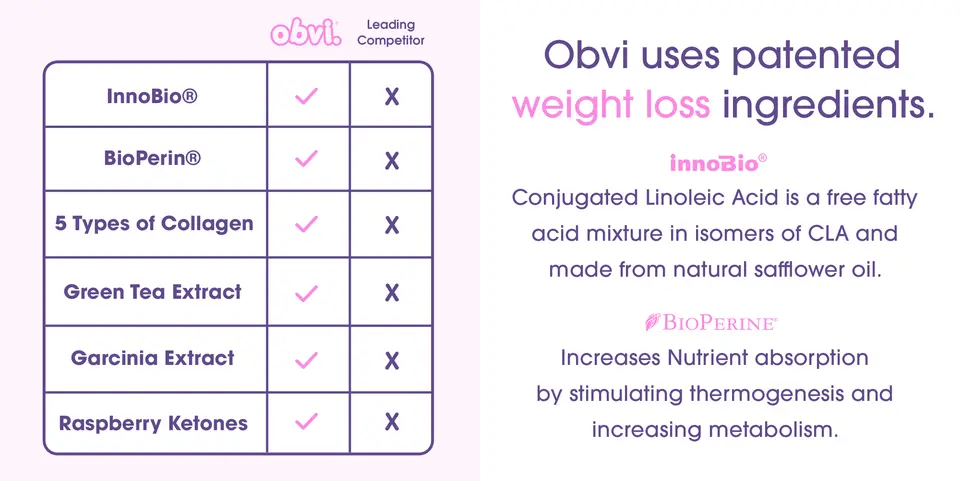 | | obvi. | Leading Competitor |
|---|---|---|
| InnoBio® | ✓ | X |
| BioPerin® | ✓ | X |
| 5 Types of Collagen | ✓ | X |
| Green Tea Extract | ✓ | X |
| Garcinia Extract | ✓ | X |
| Raspberry Ketones | ✓ | X |

Obvi uses patented weight loss ingredients.

innoBio®

Conjugated Linoleic Acid is a free fatty acid mixture in isomers of CLA and made from natural safflower oil.

BIOPERINE®

Increases Nutrient absorption by stimulating thermogenesis and increasing metabolism.